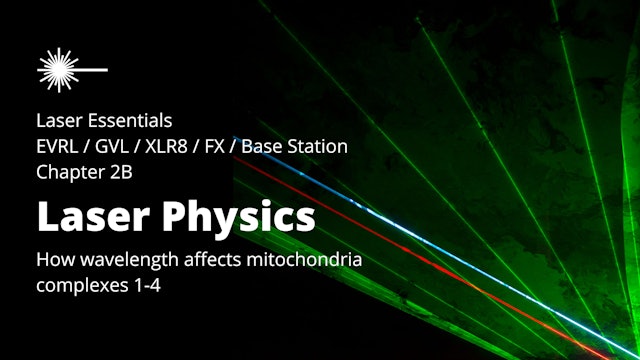 Laser Essentials
EVRL / GVL / XLR8 / FX / Base Station
Chapter 2B

Laser Physics

How wavelength affects mitochondria complexes 1-4